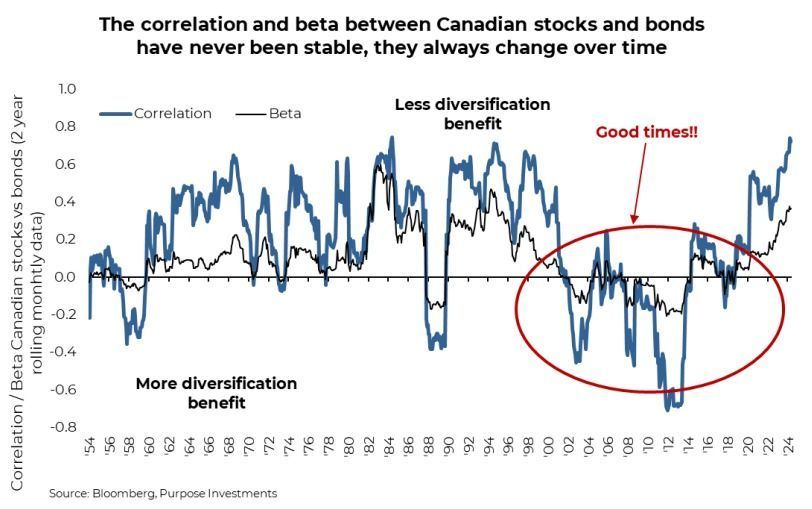 The correlation and beta between Canadian stocks and bonds have never been stable, they always change over time

Correlation / Beta Canadian stocks vs bonds (2 year rolling monhtly data)

1.0
0.8
0.6
0.4
0.2
0.0
-0.2
-0.4
-0.6
-0.8

Correlation
Beta

Less diversification benefit

Good times!!

More diversification benefit

'54 '56 '58 '60 '62 '64 '66 '68 '70 '72 '74 '76 '78 '80 '82 '84 '86 '88 '90 '92 '94 '96 '98 '00 '02 '04 '06 '08 '10 '12 '14 '16 '18 '20 '22 '24

Source: Bloomberg, Purpose Investments